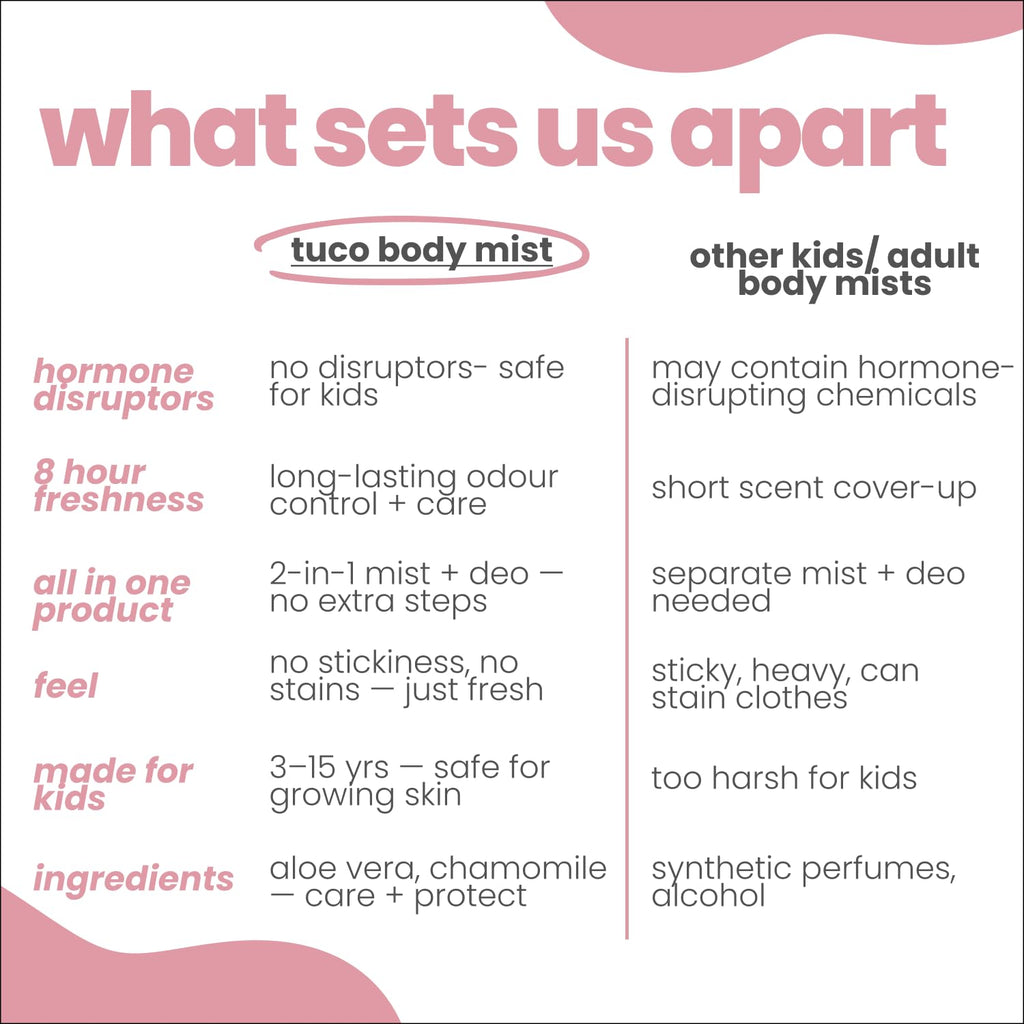 what sets us apart

| | tuco body mist | other kids/ adult body mists |
|---|---|---|
| hormone disruptors | no disruptors- safe for kids | may contain hormone-disrupting chemicals |
| 8 hour freshness | long-lasting odour control + care | short scent cover-up |
| all in one product | 2-in-1 mist + deo — no extra steps | separate mist + deo needed |
| feel | no stickiness, no stains — just fresh | sticky, heavy, can stain clothes |
| made for kids | 3–15 yrs — safe for growing skin | too harsh for kids |
| ingredients | aloe vera, chamomile — care + protect | synthetic perfumes, alcohol |